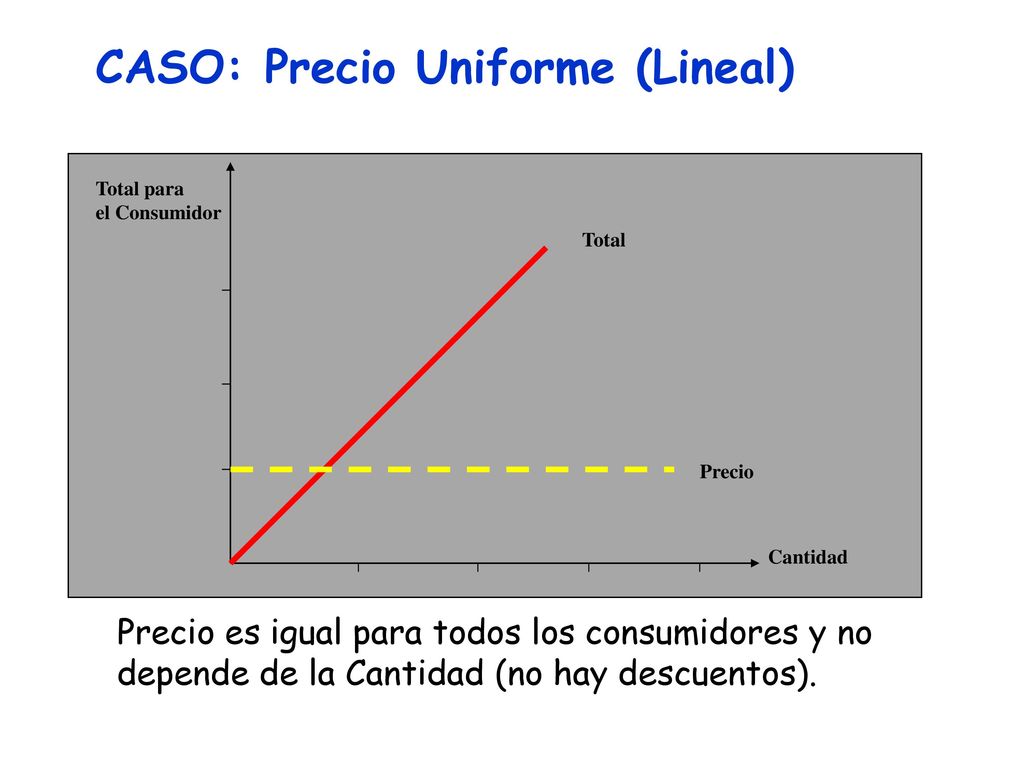 CASO: Precio Uniforme (Lineal)

Total para
el Consumidor

Total

Precio

Cantidad

Precio es igual para todos los consumidores y no depende de la Cantidad (no hay descuentos).